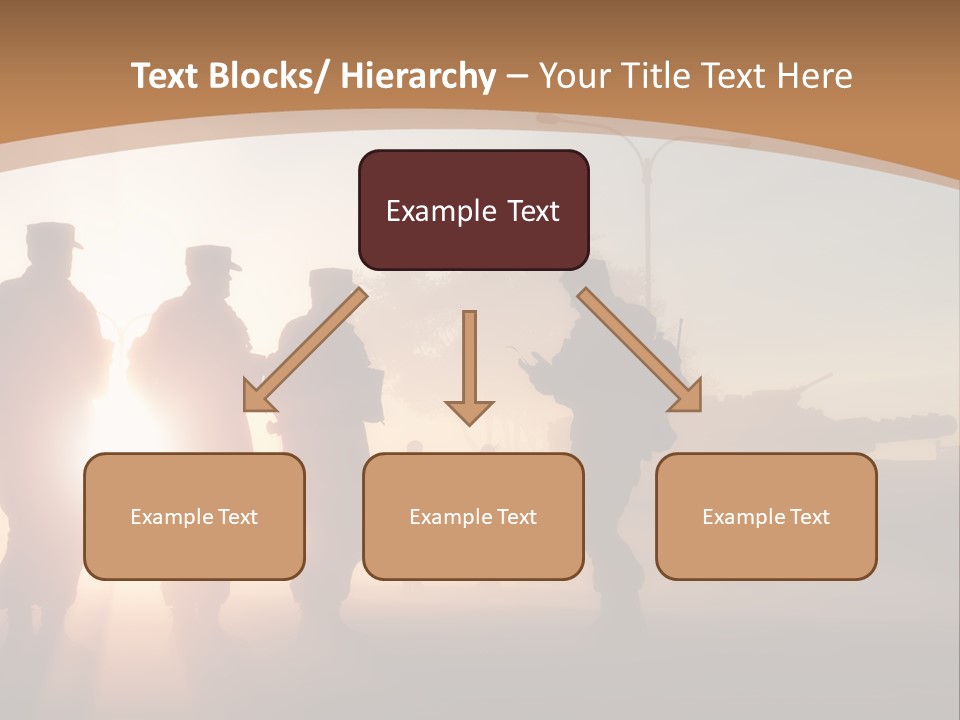 Text Blocks/ Hierarchy – Your Title Text Here

Example Text

Example Text

Example Text

Example Text